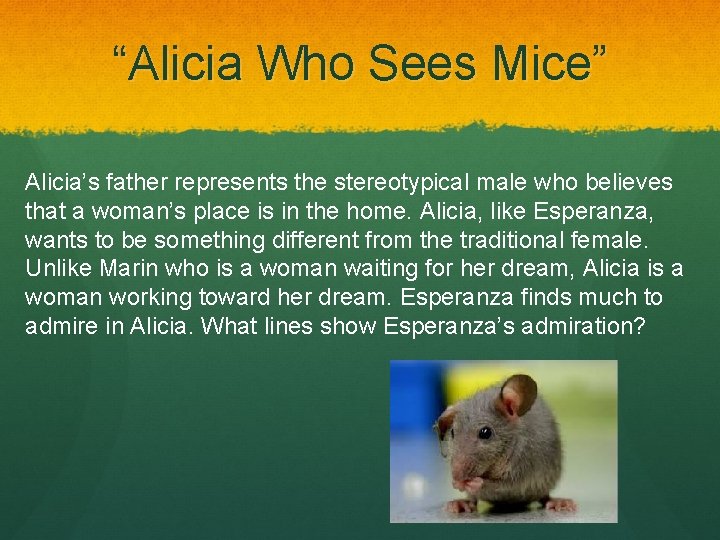 “Alicia Who Sees Mice”

Alicia’s father represents the stereotypical male who believes that a woman’s place is in the home. Alicia, like Esperanza, wants to be something different from the traditional female. Unlike Marin who is a woman waiting for her dream, Alicia is a woman working toward her dream. Esperanza finds much to admire in Alicia. What lines show Esperanza’s admiration?